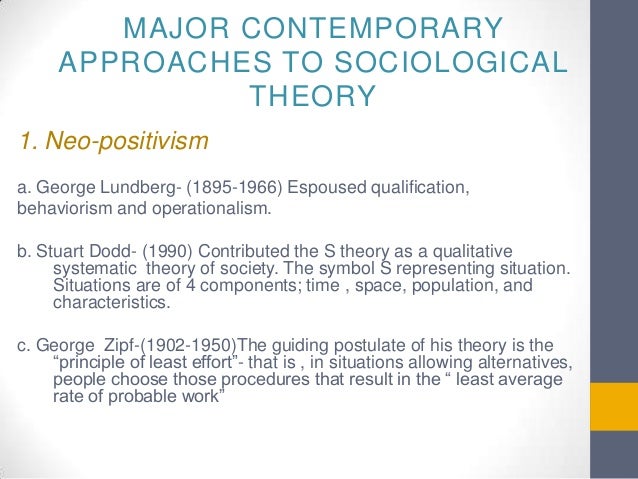 MAJOR CONTEMPORARY APPROACHES TO SOCIOLOGICAL THEORY

1. Neo-positivism

a. George Lundberg- (1895-1966) Espoused qualification, behaviorism and operationalism.

b. Stuart Dodd- (1990) Contributed the S theory as a qualitative systematic theory of society. The symbol S representing situation. Situations are of 4 components; time , space, population, and characteristics.

c. George Zipf-(1902-1950)The guiding postulate of his theory is the “principle of least effort”- that is , in situations allowing alternatives, people choose those procedures that result in the “ least average rate of probable work”